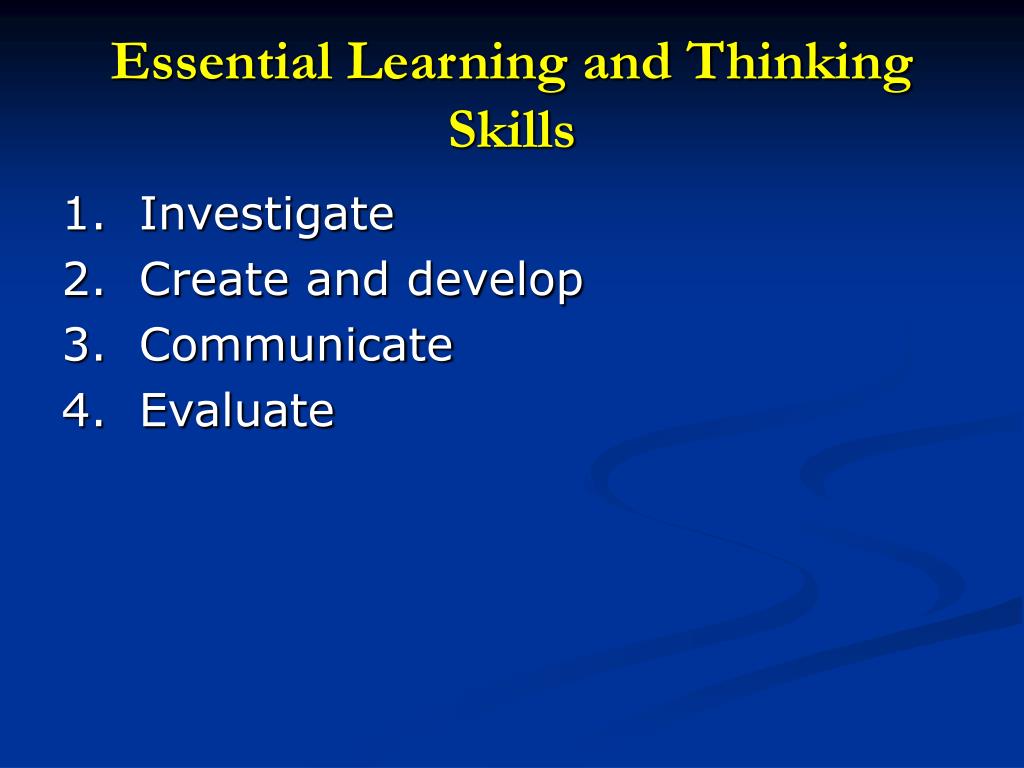 Essential Learning and Thinking Skills

1. Investigate
2. Create and develop
3. Communicate
4. Evaluate